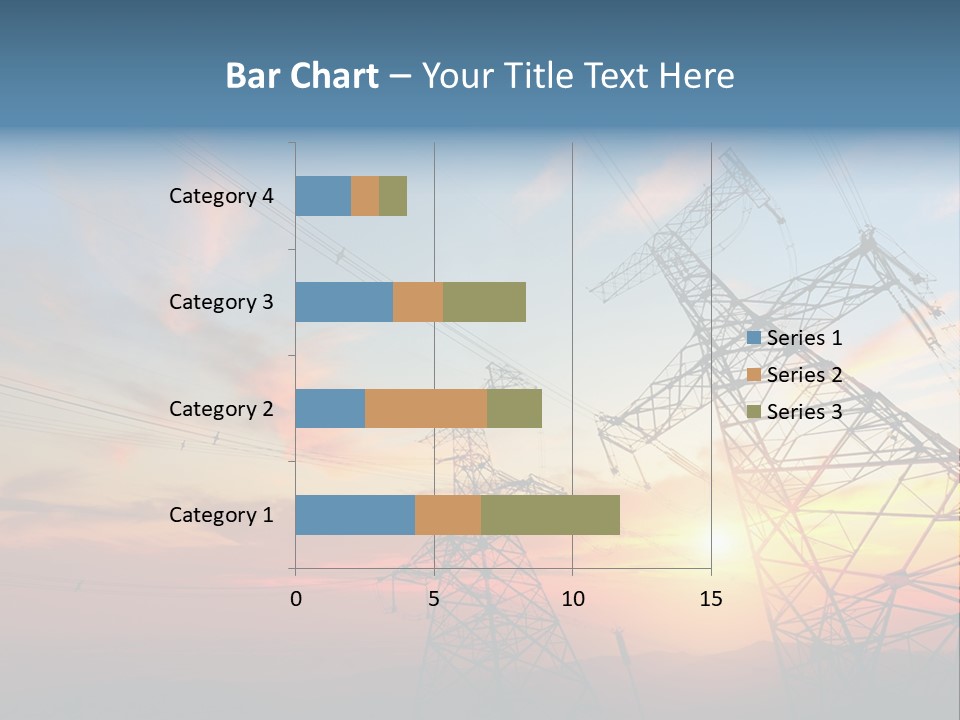 Bar Chart – Your Title Text Here

Category 4
Category 3
Category 2
Category 1

0
5
10
15

Series 1
Series 2
Series 3